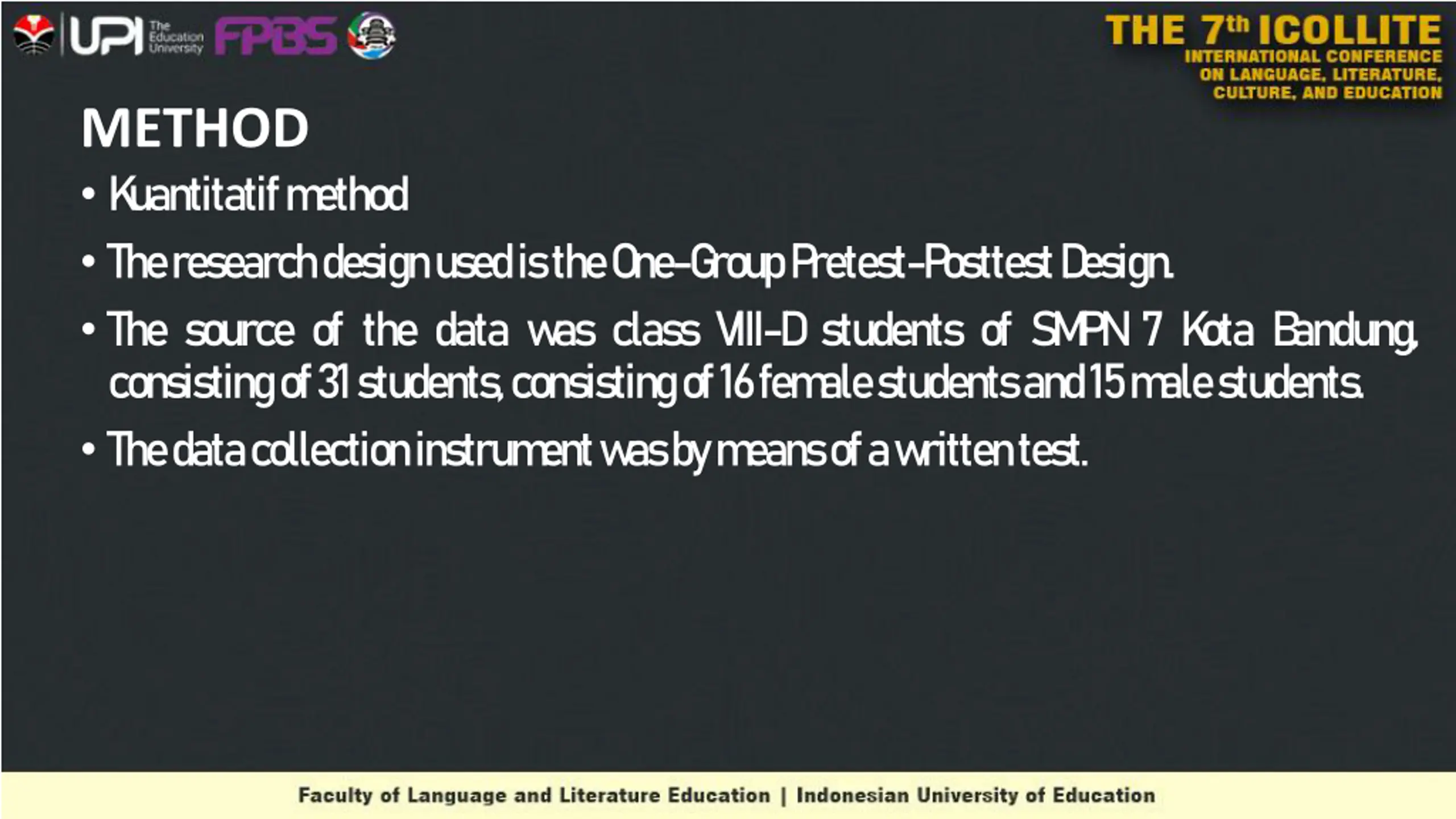 UPI The Education University FPBS

THE 7th ICOLLITE
INTERNATIONAL CONFERENCE ON LANGUAGE, LITERATURE, CULTURE, AND EDUCATION

METHOD

• Kuantitatif method
• The research design used is the One-Group Pretest-Posttest Design.
• The source of the data was class VIII-D students of SMPN 7 Kota Bandung, consisting of 31 students, consisting of 16 female students and 15 male students.
• The data collection instrument was by means of a written test.

Faculty of Language and Literature Education | Indonesian University of Education